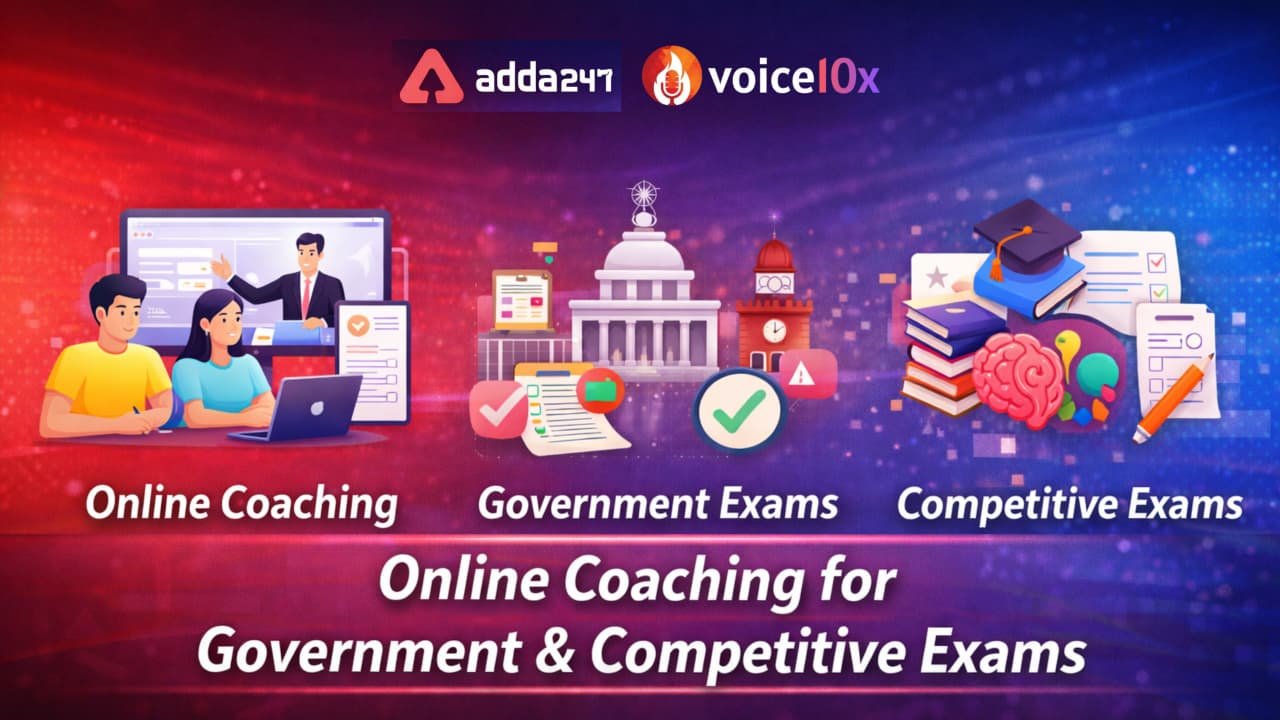 adda247 voice10x

Online Coaching

Government Exams

Competitive Exams

Online Coaching for Government & Competitive Exams